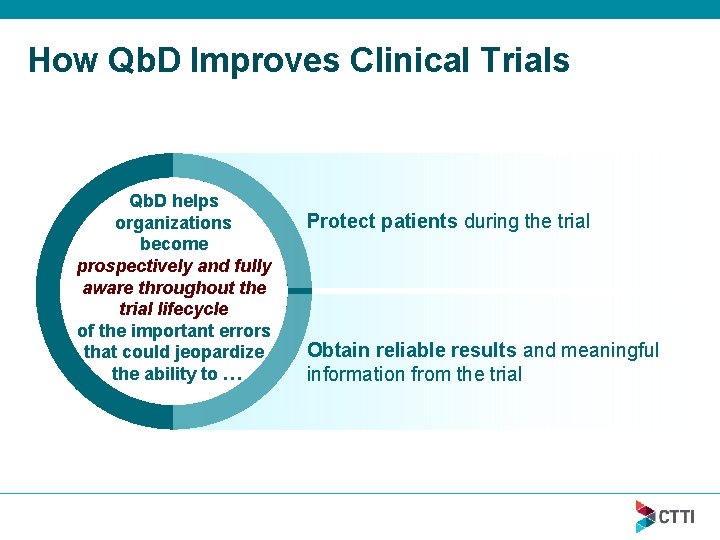 How QbD Improves Clinical Trials

QbD helps organizations become prospectively and fully aware throughout the trial lifecycle of the important errors that could jeopardize the ability to …

Protect patients during the trial

Obtain reliable results and meaningful information from the trial

CTTI